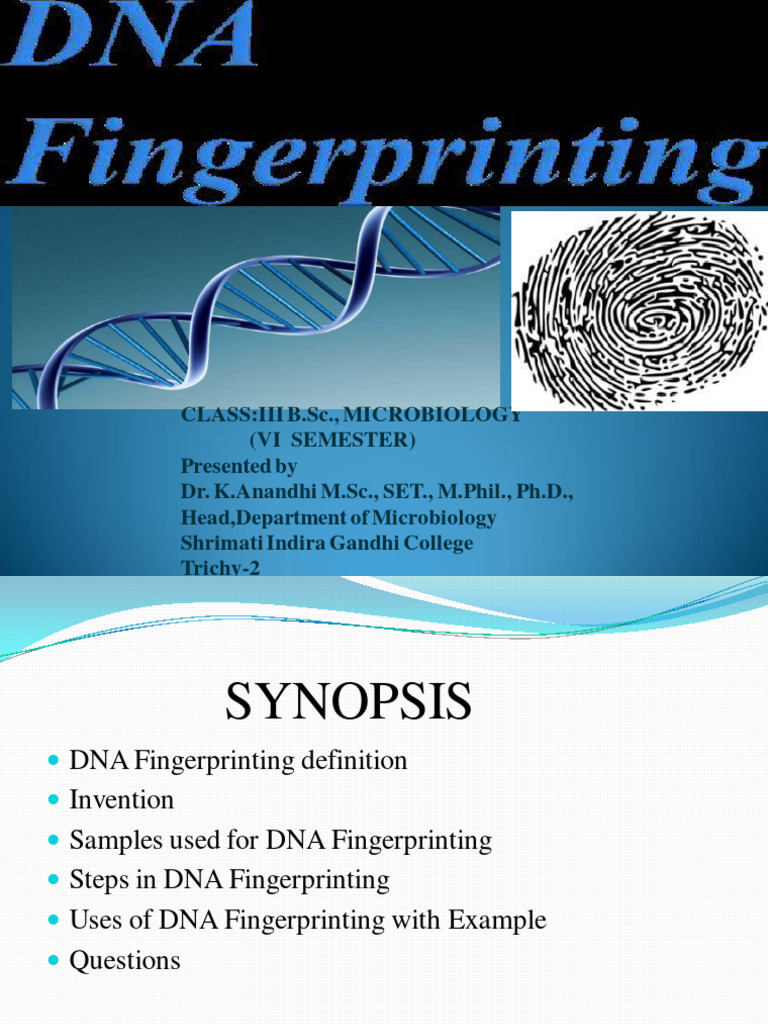 DNA Fingerprinting

CLASS:III B.Sc., MICROBIOLOGY
(VI SEMESTER)
Presented by
Dr. K.Anandhi M.Sc., SET., M.Phil., Ph.D.,
Head,Department of Microbiology
Shrimati Indira Gandhi College
Trichy-2

SYNOPSIS

- DNA Fingerprinting definition
- Invention
- Samples used for DNA Fingerprinting
- Steps in DNA Fingerprinting
- Uses of DNA Fingerprinting with Example
- Questions